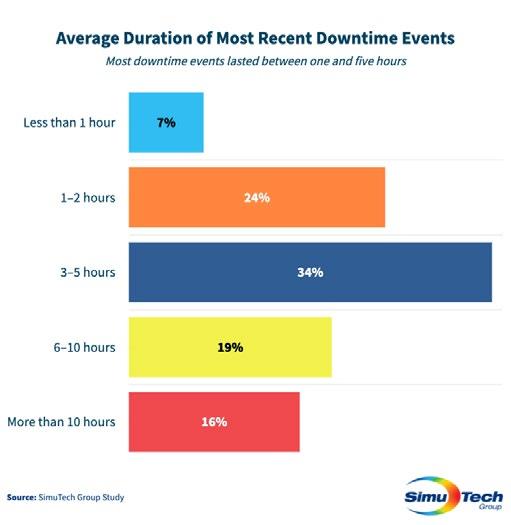 Average Duration of Most Recent Downtime Events

Most downtime events lasted between one and five hours

Less than 1 hour 7%

1–2 hours 24%

3–5 hours 34%

6–10 hours 19%

More than 10 hours 16%

Source: SimuTech Group Study

SimuTech Group